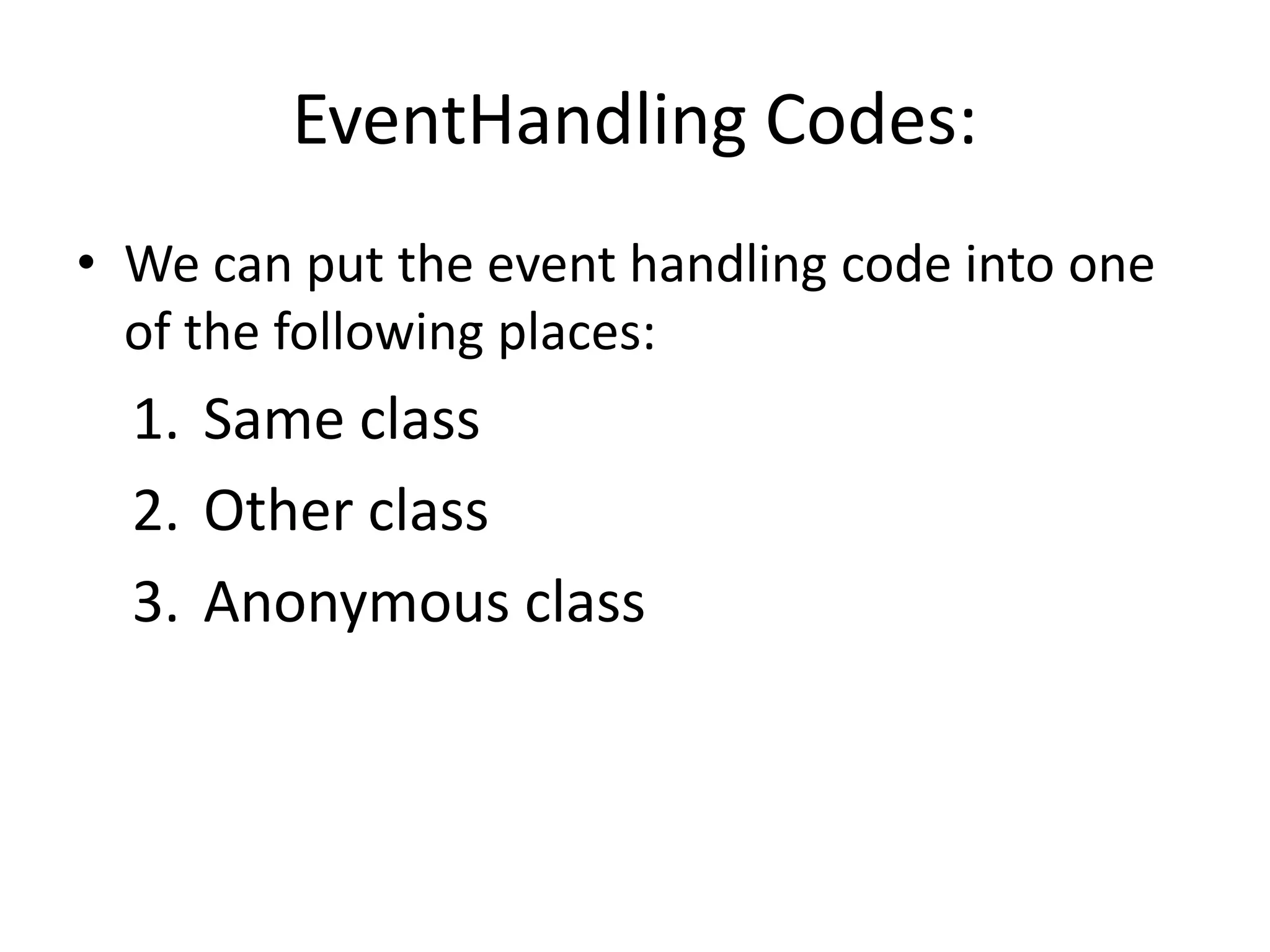 EventHandling Codes:

• We can put the event handling code into one of the following places:

1. Same class
2. Other class
3. Anonymous class